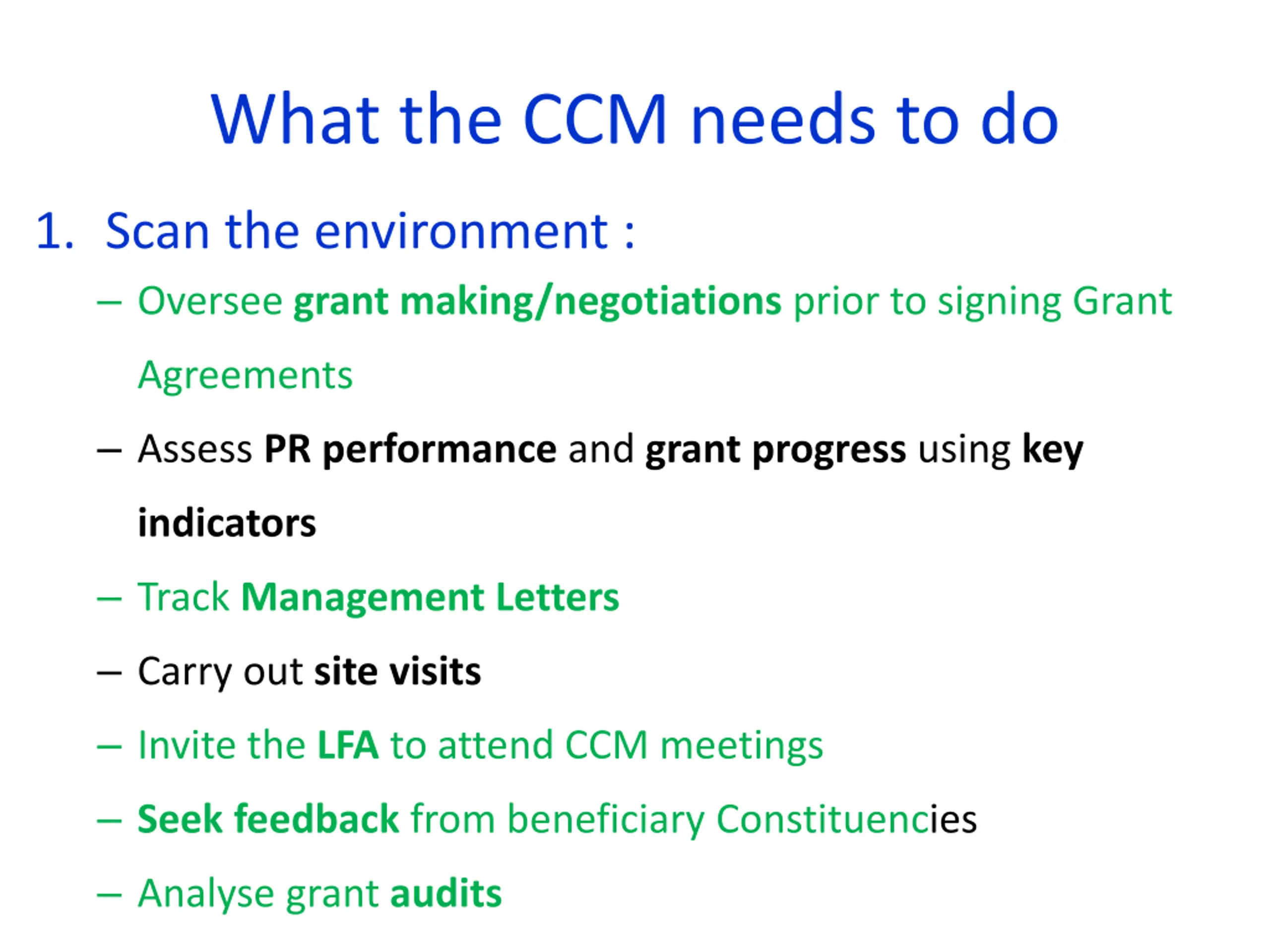 What the CCM needs to do

1. Scan the environment :

– Oversee grant making/negotiations prior to signing Grant Agreements

– Assess PR performance and grant progress using key indicators

– Track Management Letters

– Carry out site visits

– Invite the LFA to attend CCM meetings

– Seek feedback from beneficiary Constituencies

– Analyse grant audits